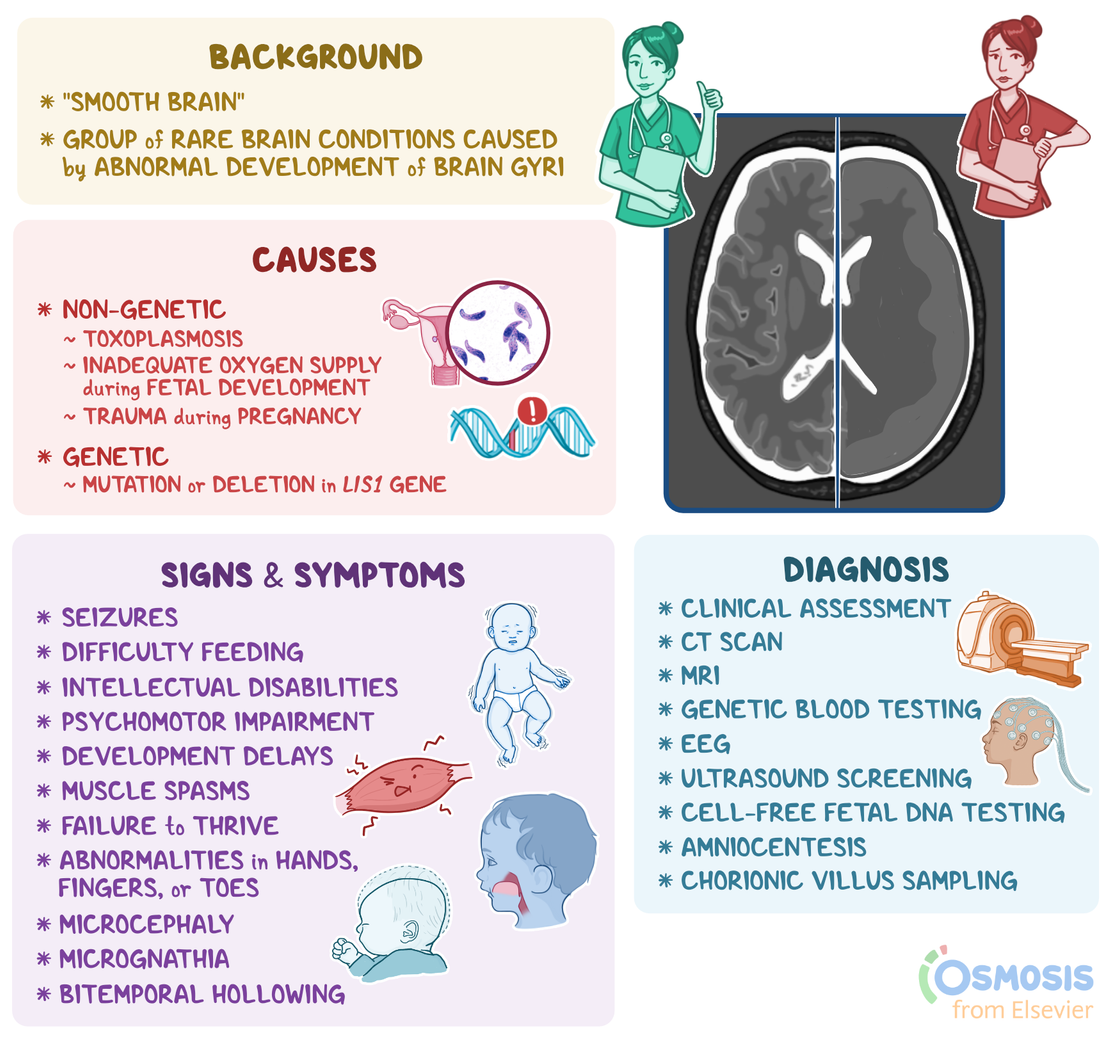 BACKGROUND

* "SMOOTH BRAIN"
* GROUP of RARE BRAIN CONDITIONS CAUSED by ABNORMAL DEVELOPMENT of BRAIN GYRI

CAUSES

* NON-GENETIC
~ TOXOPLASMOSIS
~ INADEQUATE OXYGEN SUPPLY during FETAL DEVELOPMENT
~ TRAUMA during PREGNANCY
* GENETIC
~ MUTATION or DELETION in LIS1 GENE

SIGNS & SYMPTOMS

* SEIZURES
* DIFFICULTY FEEDING
* INTELLECTUAL DISABILITIES
* PSYCHOMOTOR IMPAIRMENT
* DEVELOPMENT DELAYS
* MUSCLE SPASMS
* FAILURE to THRIVE
* ABNORMALITIES in HANDS, FINGERS, or TOES
* MICROCEPHALY
* MICROGNATHIA
* BITEMPORAL HOLLOWING

DIAGNOSIS

* CLINICAL ASSESSMENT
* CT SCAN
* MRI
* GENETIC BLOOD TESTING
* EEG
* ULTRASOUND SCREENING
* CELL-FREE FETAL DNA TESTING
* AMNIOCENTESIS
* CHORIONIC VILLUS SAMPLING

OSMOSIS from Elsevier